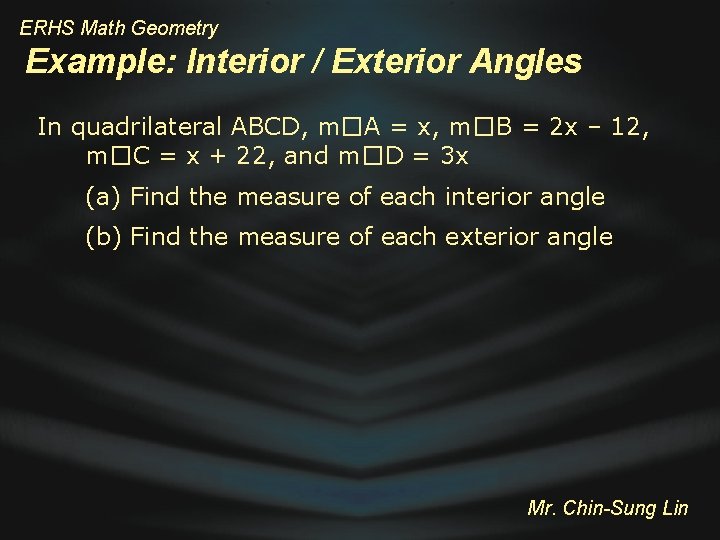 ERHS Math Geometry

Example: Interior / Exterior Angles

In quadrilateral ABCD, m□A = x, m□B = 2x – 12, m□C = x + 22, and m□D = 3x

(a) Find the measure of each interior angle

(b) Find the measure of each exterior angle

Mr. Chin-Sung Lin